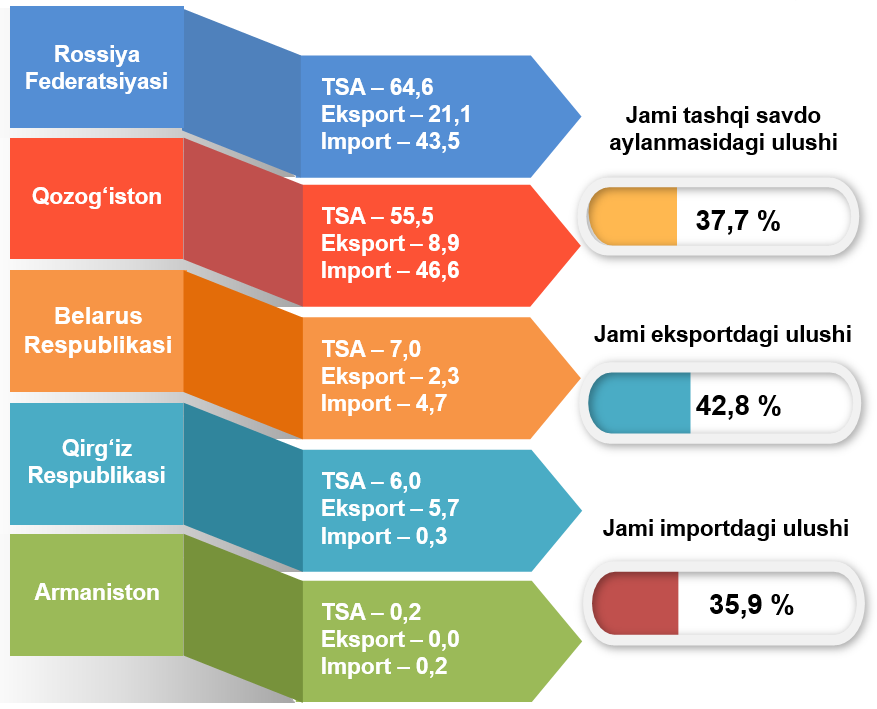 Rossiya Federatsiyasi

TSA – 64,6
Eksport – 21,1
Import – 43,5

Qozog‘iston

TSA – 55,5
Eksport – 8,9
Import – 46,6

Belarus Respublikasi

TSA – 7,0
Eksport – 2,3
Import – 4,7

Qirg‘iz Respublikasi

TSA – 6,0
Eksport – 5,7
Import – 0,3

Armaniston

TSA – 0,2
Eksport – 0,0
Import – 0,2

Jami tashqi savdo aylanmasidagi ulushi

37,7 %

Jami eksportdagi ulushi

42,8 %

Jami importdagi ulushi

35,9 %